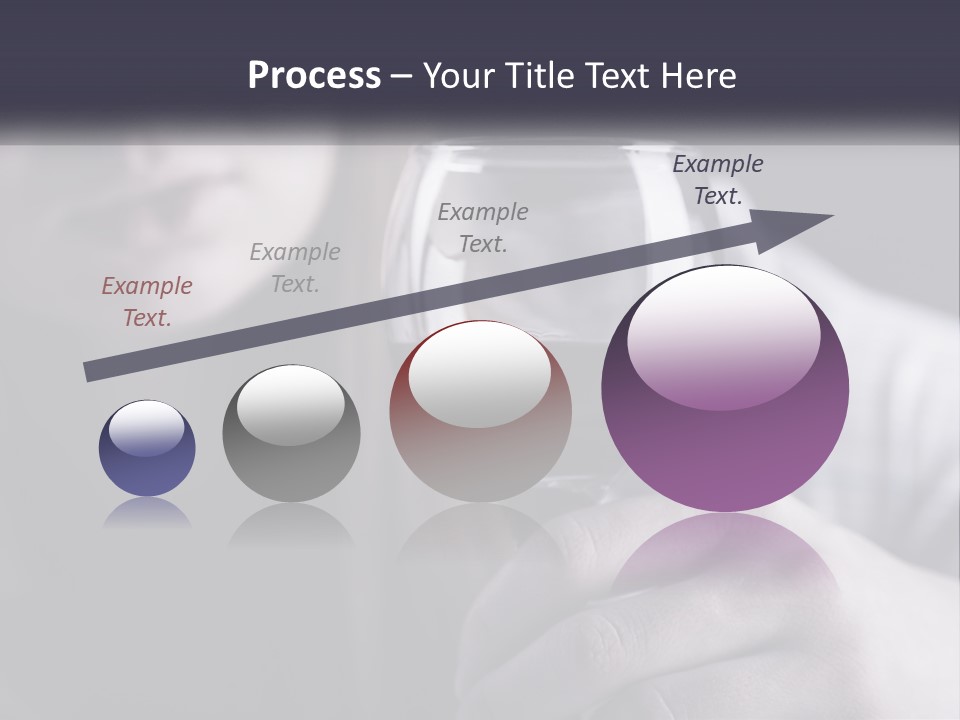 Process – Your Title Text Here

Example Text.

Example Text.

Example Text.

Example Text.